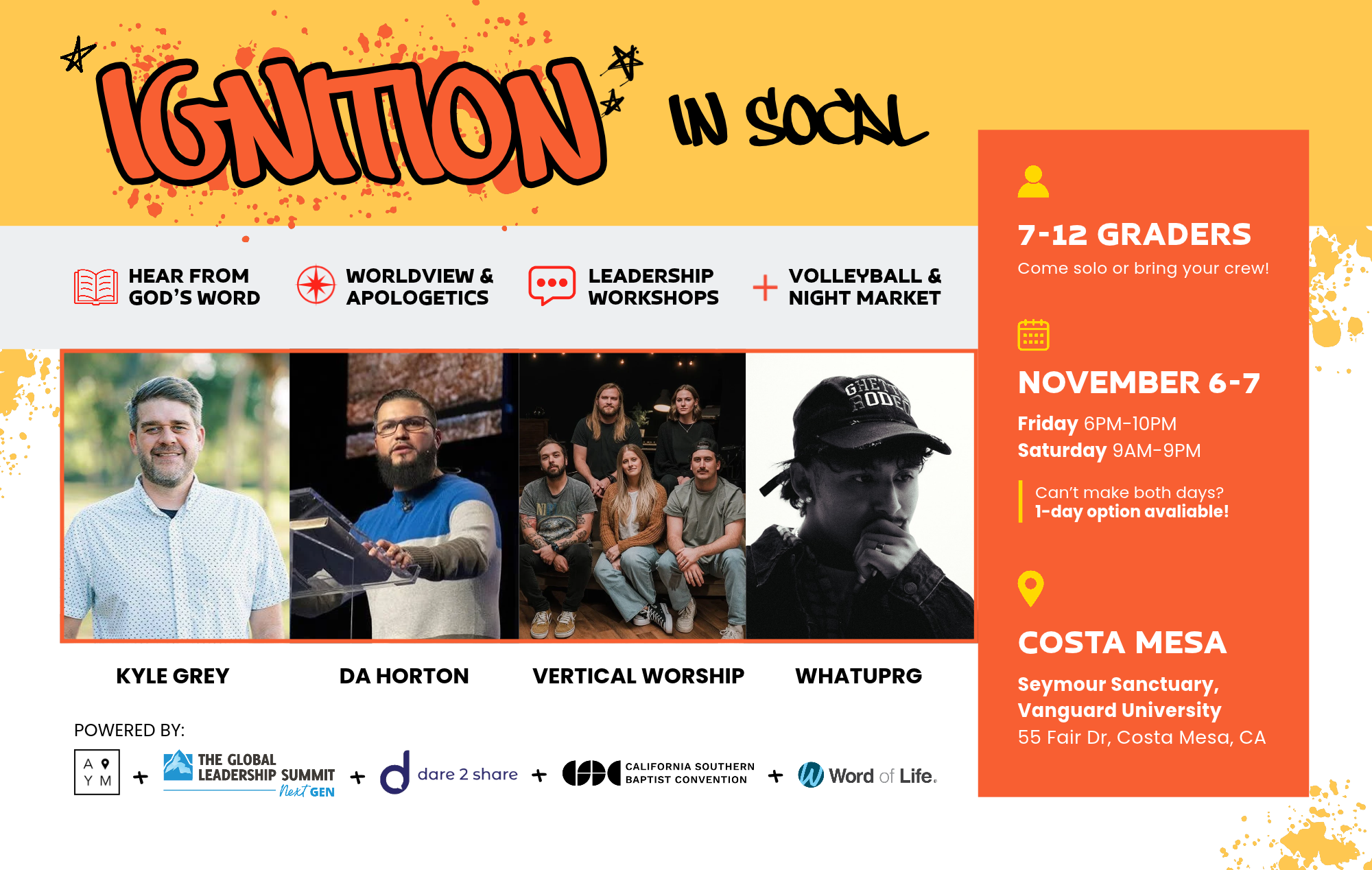 IGNITION IN SOCAL

HEAR FROM GOD'S WORD

WORLDVIEW & APOLOGETICS

LEADERSHIP WORKSHOPS

VOLLEYBALL & NIGHT MARKET

KYLE GREY

DA HORTON

VERTICAL WORSHIP

WHATUPRG

POWERED BY:

A Y M + THE GLOBAL LEADERSHIP SUMMIT Next GEN + dare 2 share + CALIFORNIA SOUTHERN BAPTIST CONVENTION + Word of Life

7-12 GRADERS

Come solo or bring your crew!

NOVEMBER 6-7

Friday 6PM-10PM
Saturday 9AM-9PM

Can't make both days?
1-day option avaliable!

COSTA MESA

Seymour Sanctuary, Vanguard University

55 Fair Dr, Costa Mesa, CA